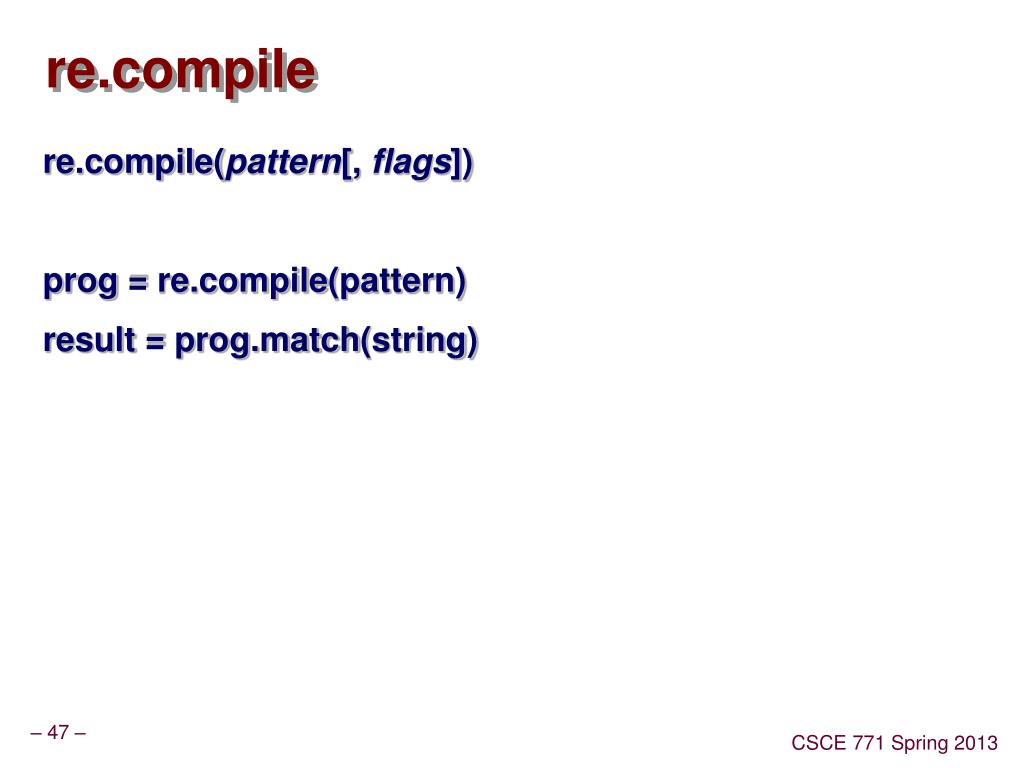 re.compile

re.compile(pattern[, flags])

prog = re.compile(pattern)

result = prog.match(string)

– 47 –

CSCE 771 Spring 2013